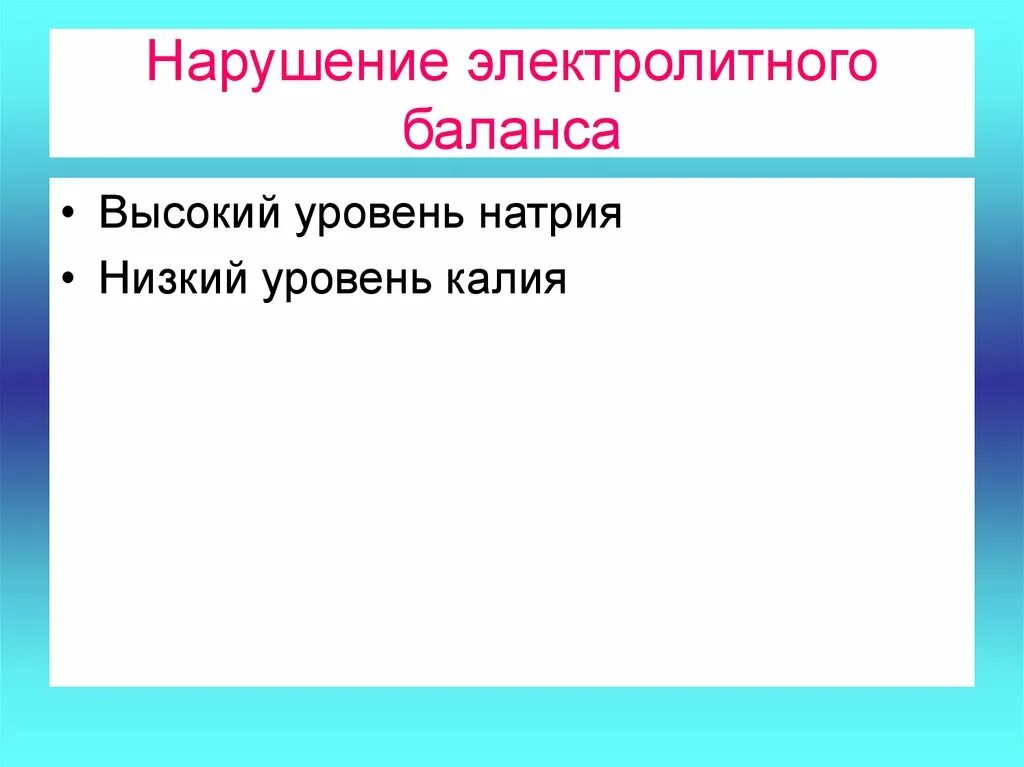 Нарушение электролитного баланса

• Высокий уровень натрия
• Низкий уровень калия